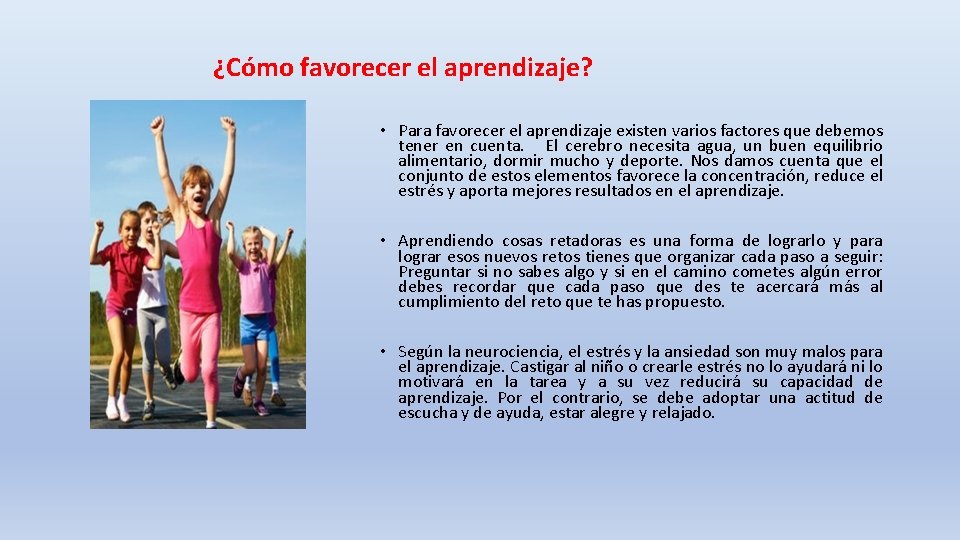 ¿Cómo favorecer el aprendizaje?

• Para favorecer el aprendizaje existen varios factores que debemos tener en cuenta. El cerebro necesita agua, un buen equilibrio alimentario, dormir mucho y deporte. Nos damos cuenta que el conjunto de estos elementos favorece la concentración, reduce el estrés y aporta mejores resultados en el aprendizaje.

• Aprendiendo cosas retadoras es una forma de lograrlo y para lograr esos nuevos retos tienes que organizar cada paso a seguir: Preguntar si no sabes algo y si en el camino cometes algún error debes recordar que cada paso que des te acercará más al cumplimiento del reto que te has propuesto.

• Según la neurociencia, el estrés y la ansiedad son muy malos para el aprendizaje. Castigar al niño o crearle estrés no lo ayudará ni lo motivará en la tarea y a su vez reducirá su capacidad de aprendizaje. Por el contrario, se debe adoptar una actitud de escucha y de ayuda, estar alegre y relajado.